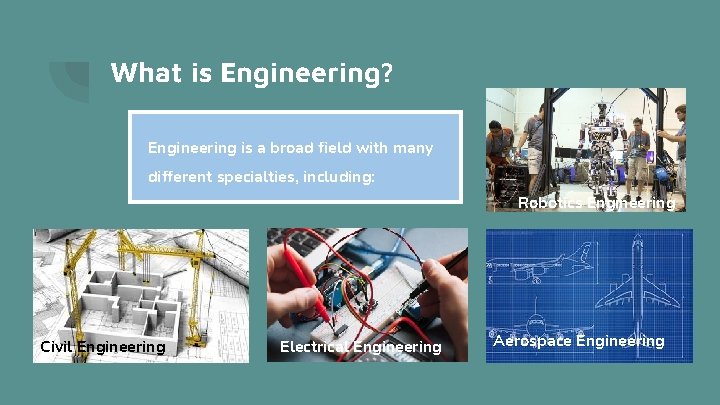 What is Engineering?

Engineering is a broad field with many different specialties, including:

Robotics Engineering

Civil Engineering

Electrical Engineering

Aerospace Engineering